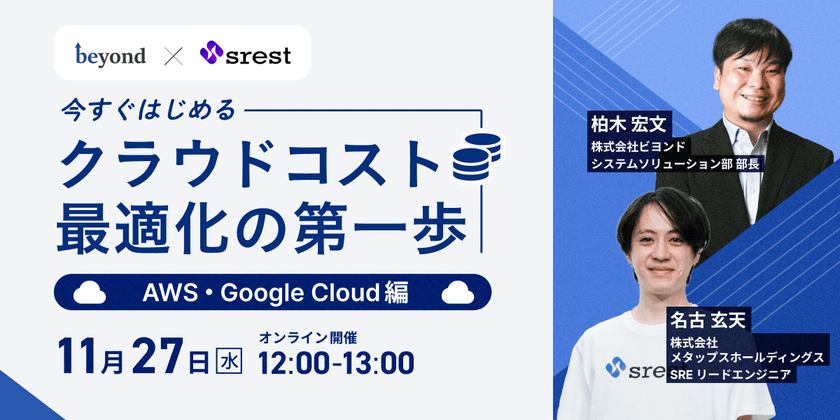 beyond × srest

今すぐはじめる
クラウドコスト最適化の第一歩

AWS・Google Cloud 編

11月27日 水
オンライン開催
12:00-13:00

柏木 宏文
株式会社ビヨンド
システムソリューション部 部長

名古 玄天
株式会社
メタップスホールディングス
SRE リードエンジニア

sre